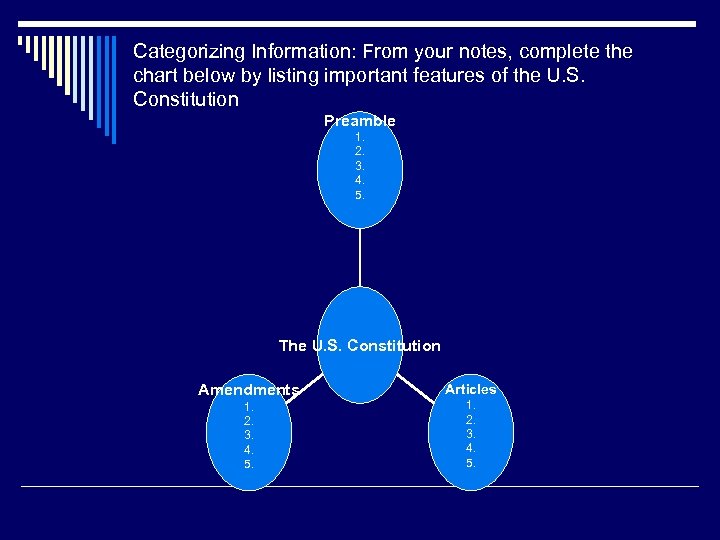 Categorizing Information: From your notes, complete the chart below by listing important features of the U.S. Constitution

Preamble
1.
2.
3.
4.
5.

The U.S. Constitution

Amendments
1.
2.
3.
4.
5.

Articles
1.
2.
3.
4.
5.